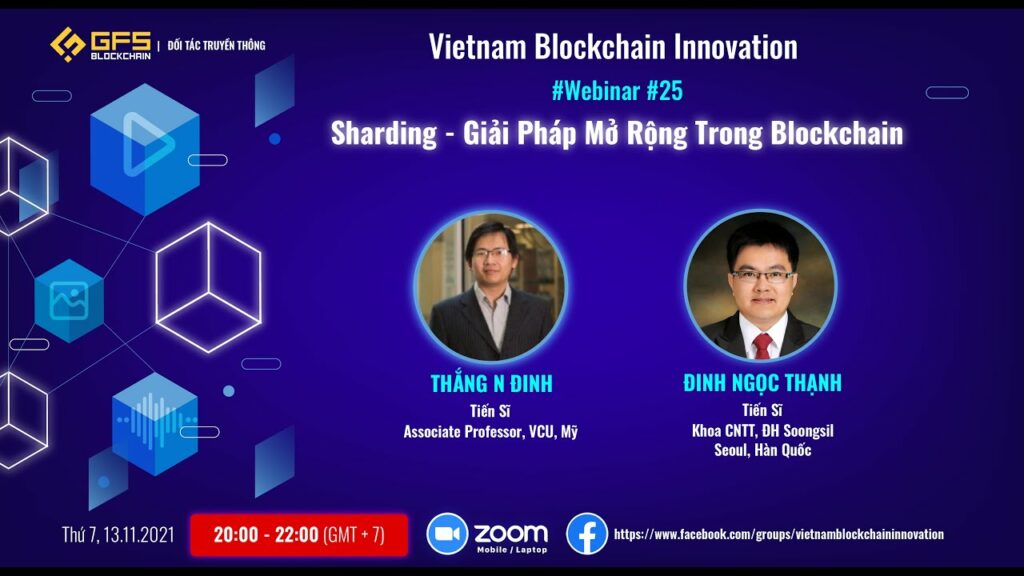 GFS BLOCKCHAIN | ĐỐI TÁC TRUYỀN THÔNG

Vietnam Blockchain Innovation
#Webinar #25
Sharding - Giải Pháp Mở Rộng Trong Blockchain

THẮNG N ĐINH
Tiến Sĩ
Associate Professor, VCU, Mỹ

ĐINH NGỌC THẠNH
Tiến Sĩ
Khoa CNTT, ĐH Soongsil
Seoul, Hàn Quốc

Thứ 7, 13.11.2021
20:00 - 22:00 (GMT + 7)
ZOOM Mobile / Laptop
https://www.facebook.com/groups/vietnamblockchaininnovation